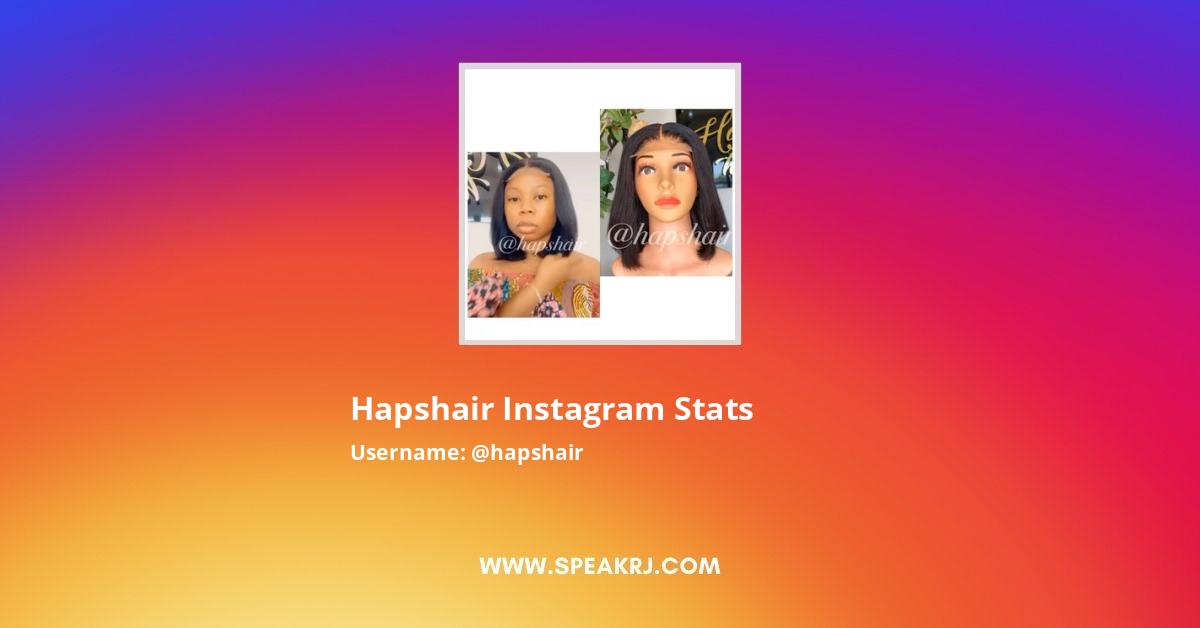 @hapshair

@hapshair

Hapshair Instagram Stats
Username: @hapshair

WWW.SPEAKRJ.COM